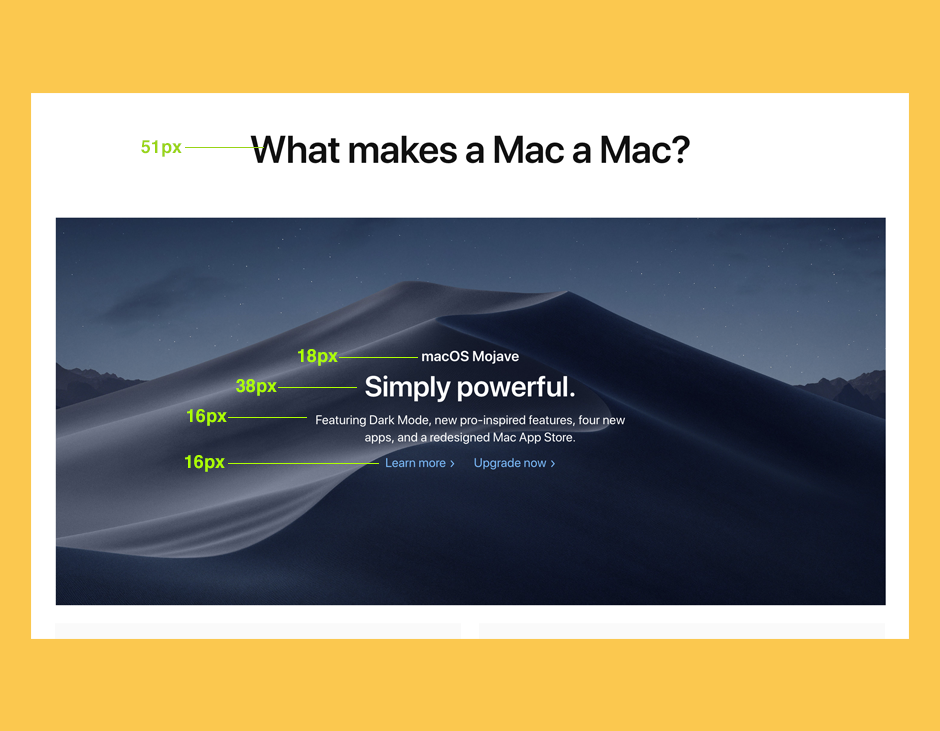 51px What makes a Mac a Mac?

18px macOS Mojave

38px Simply powerful.

16px Featuring Dark Mode, new pro-inspired features, four new apps, and a redesigned Mac App Store.

16px Learn more › Upgrade now ›